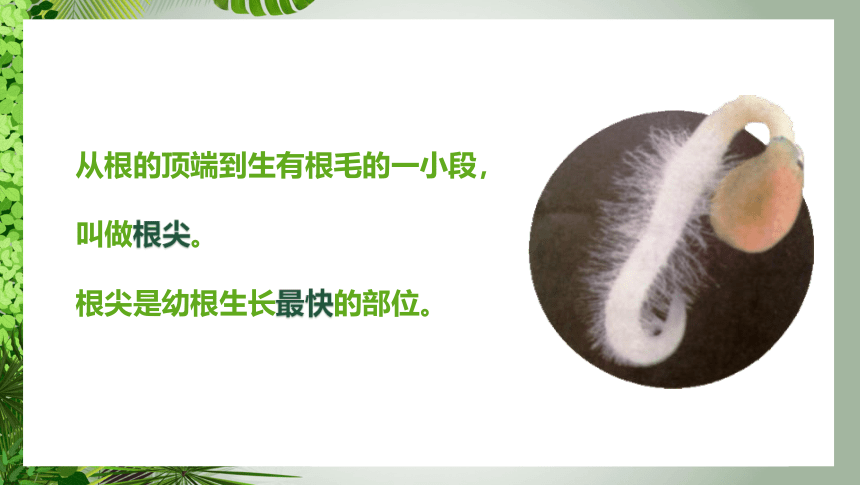 从根的顶端到生有根毛的一小段，

叫做根尖。

根尖是幼根生长最快的部位。